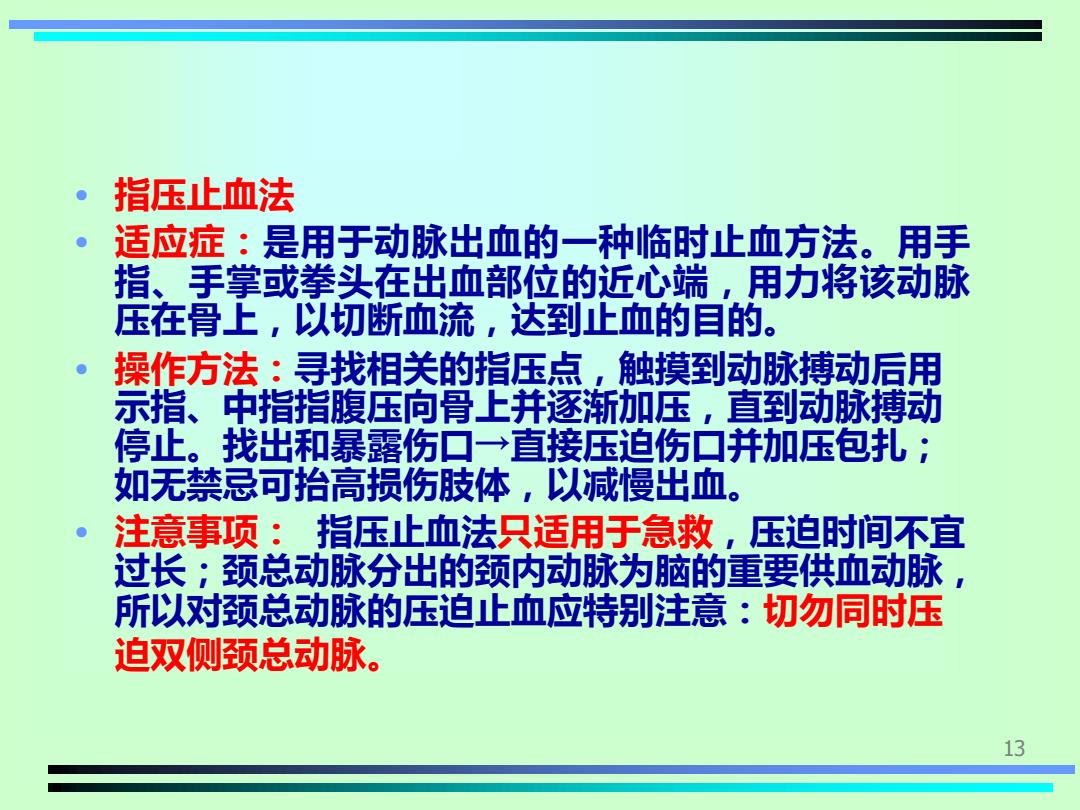 • 指压止血法
• 适应症：是用于动脉出血的一种临时止血方法。用手指、手掌或拳头在出血部位的近心端，用力将该动脉压在骨上，以切断血流，达到止血的目的。
• 操作方法：寻找相关的指压点，触摸到动脉搏动后用示指、中指指腹压向骨上并逐渐加压，直到动脉搏动停止。找出和暴露伤口→直接压迫伤口并加压包扎；如无禁忌可抬高损伤肢体，以减慢出血。
• 注意事项： 指压止血法只适用于急救，压迫时间不宜过长；颈总动脉分出的颈内动脉为脑的重要供血动脉，所以对颈总动脉的压迫止血应特别注意：切勿同时压迫双侧颈总动脉。

13